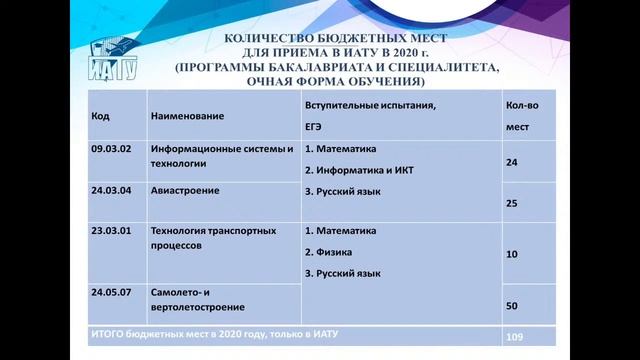 ИАТУ

КОЛИЧЕСТВО БЮДЖЕТНЫХ МЕСТ ДЛЯ ПРИЕМА В ИАТУ В 2020 г. (ПРОГРАММЫ БАКАЛАВРИАТА И СПЕЦИАЛИТЕТА, ОЧНАЯ ФОРМА ОБУЧЕНИЯ)

| Код | Наименование | Вступительные испытания, ЕГЭ | Кол-во мест |
|---|---|---|---|
| 09.03.02 | Информационные системы и технологии | 1. Математика 2. Информатика и ИКТ 3. Русский язык | 24 |
| 24.03.04 | Авиастроение | | 25 |
| 23.03.01 | Технология транспортных процессов | 1. Математика 2. Физика 3. Русский язык | 10 |
| 24.05.07 | Самолето- и вертолетостроение | | 50 |
| ИТОГО бюджетных мест в 2020 году, только в ИАТУ | | | 109 |